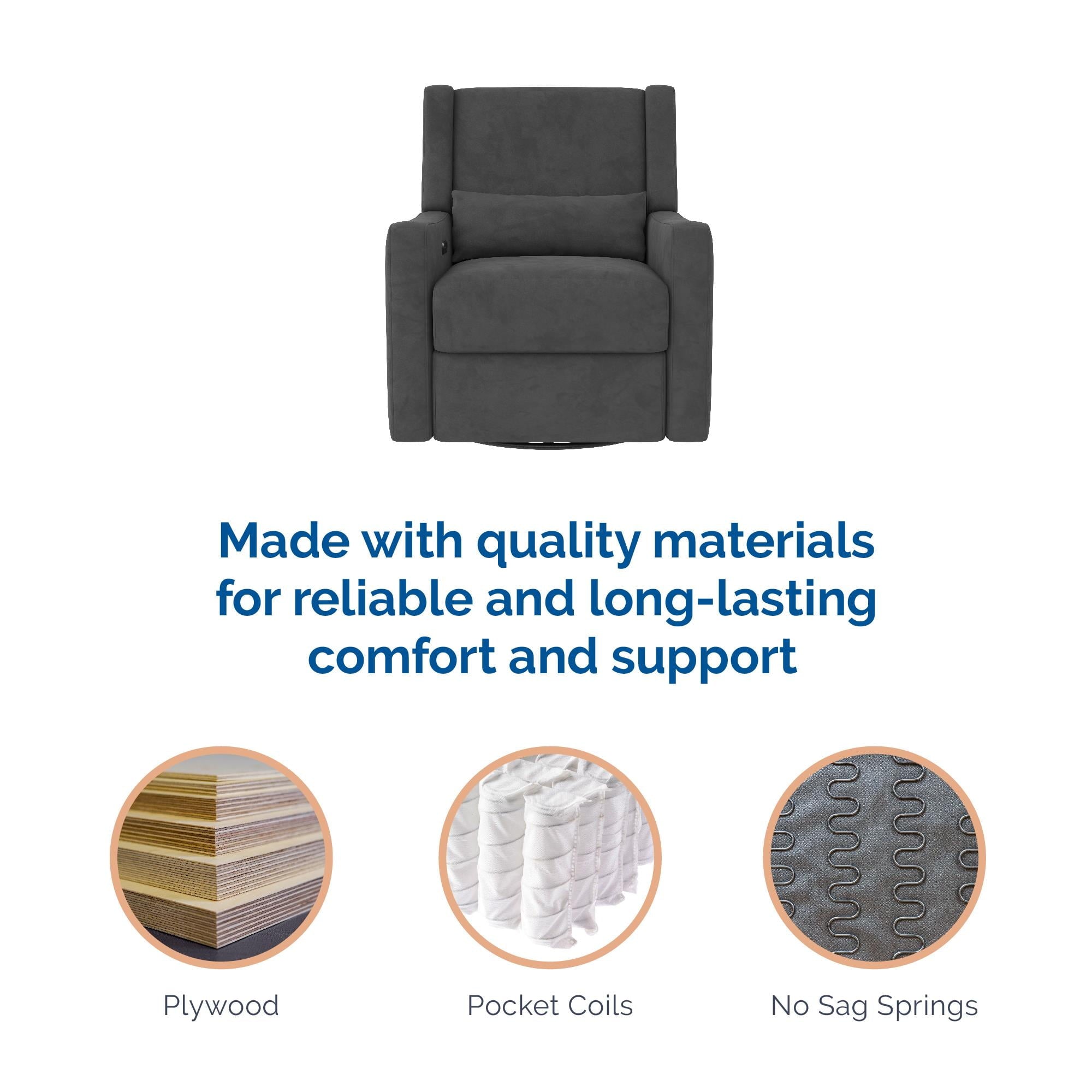 Made with quality materials for reliable and long-lasting comfort and support

Plywood

Pocket Coils

No Sag Springs